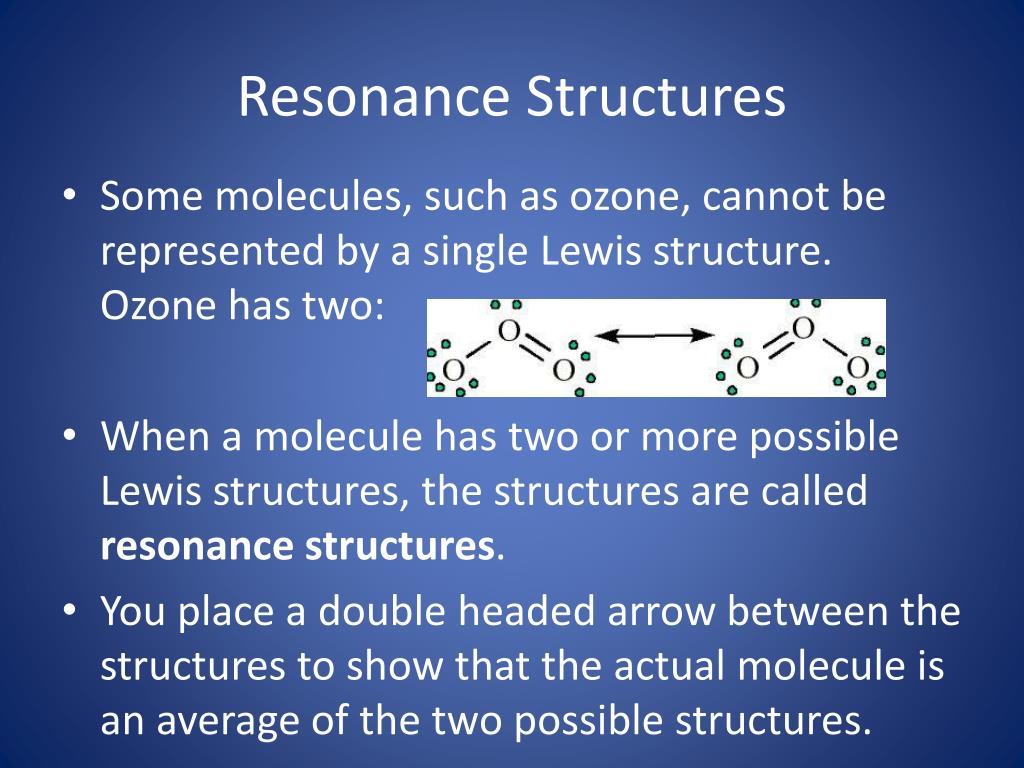 Resonance Structures

• Some molecules, such as ozone, cannot be represented by a single Lewis structure. Ozone has two:

O O O O O O

• When a molecule has two or more possible Lewis structures, the structures are called **resonance structures**.

• You place a double headed arrow between the structures to show that the actual molecule is an average of the two possible structures.